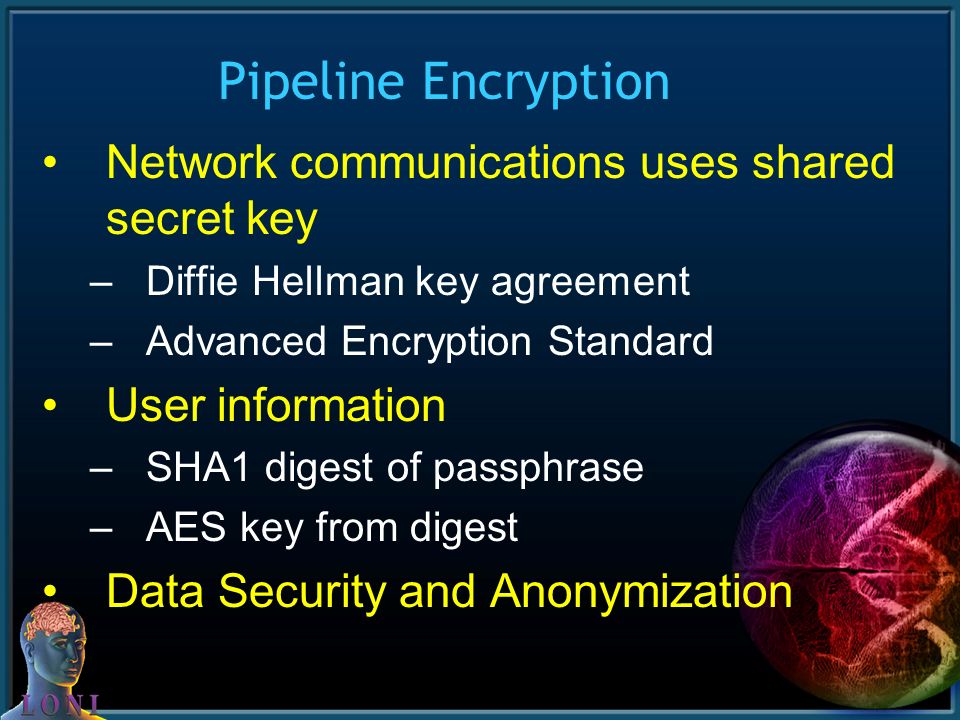 Pipeline Encryption

• Network communications uses shared secret key
– Diffie Hellman key agreement
– Advanced Encryption Standard
• User information
– SHA1 digest of passphrase
– AES key from digest
• Data Security and Anonymization

LONI